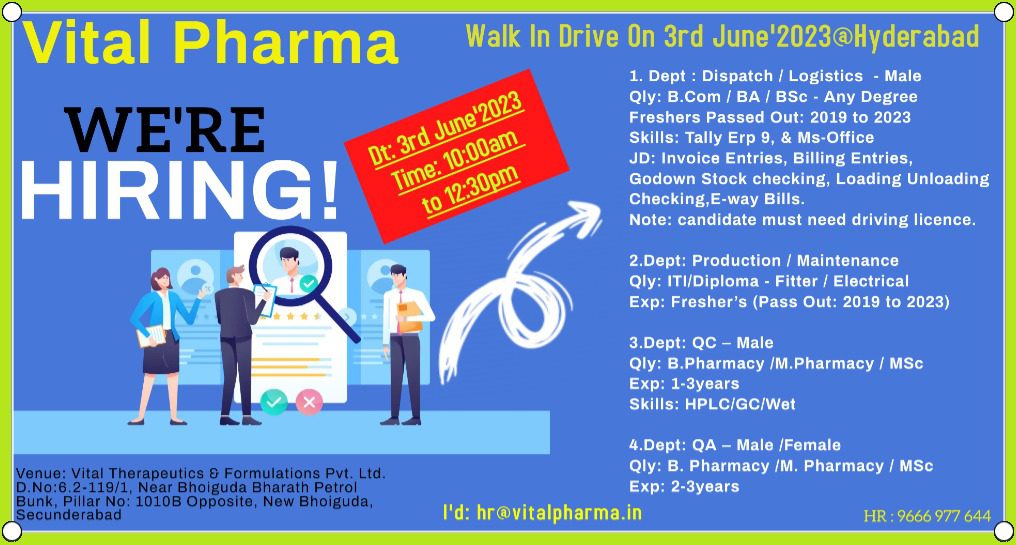 Vital Pharma

Walk In Drive On 3rd June'2023@Hyderabad

WE'RE HIRING!

Dt: 3rd June'2023
Time: 10:00am to 12:30pm

1. Dept : Dispatch / Logistics - Male
Qly: B.Com / BA / BSc - Any Degree
Freshers Passed Out: 2019 to 2023
Skills: Tally Erp 9, & Ms-Office
JD: Invoice Entries, Billing Entries, Godown Stock checking, Loading Unloading Checking,E-way Bills.
Note: candidate must need driving licence.

2.Dept: Production / Maintenance
Qly: ITI/Diploma - Fitter / Electrical
Exp: Fresher's (Pass Out: 2019 to 2023)

3.Dept: QC – Male
Qly: B.Pharmacy /M.Pharmacy / MSc
Exp: 1-3years
Skills: HPLC/GC/Wet

4.Dept: QA – Male /Female
Qly: B. Pharmacy /M. Pharmacy / MSc
Exp: 2-3years

Venue: Vital Therapeutics & Formulations Pvt. Ltd. D.No:6.2-119/1, Near Bhoiguda Bharath Petrol Bunk, Pillar No: 1010B Opposite, New Bhoiguda, Secunderabad

I'd: hr@vitalpharma.in

HR : 9666 977 644